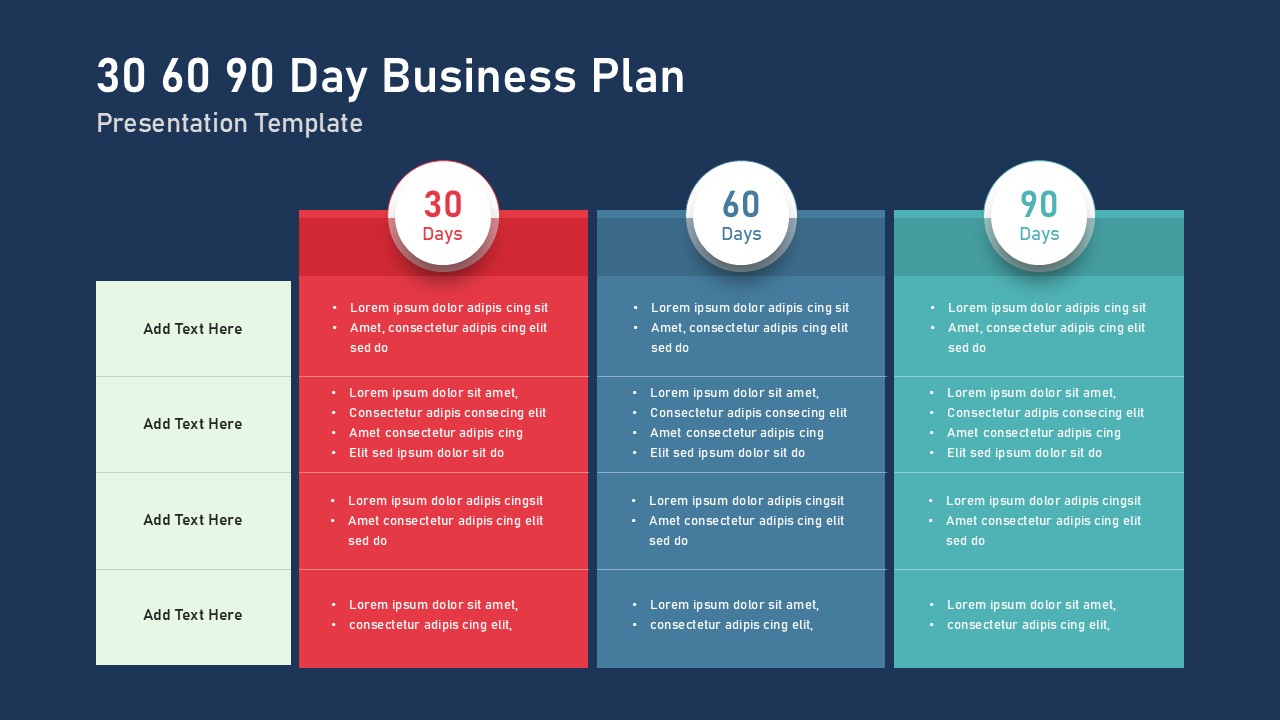 30 60 90 Day Business Plan
Presentation Template

| | 30 Days | 60 Days | 90 Days |
|---|---|---|---|
| Add Text Here | • Lorem ipsum dolor adipis cing sit • Amet, consectetur adipis cing elit sed do | • Lorem ipsum dolor adipis cing sit • Amet, consectetur adipis cing elit sed do | • Lorem ipsum dolor adipis cing sit • Amet, consectetur adipis cing elit sed do |
| Add Text Here | • Lorem ipsum dolor sit amet, • Consectetur adipis consecing elit • Amet consectetur adipis cing • Elit sed ipsum dolor sit do | • Lorem ipsum dolor sit amet, • Consectetur adipis consecing elit • Amet consectetur adipis cing • Elit sed ipsum dolor sit do | • Lorem ipsum dolor sit amet, • Consectetur adipis consecing elit • Amet consectetur adipis cing • Elit sed ipsum dolor sit do |
| Add Text Here | • Lorem ipsum dolor adipis cingsit • Amet consectetur adipis cing elit sed do | • Lorem ipsum dolor adipis cingsit • Amet consectetur adipis cing elit sed do | • Lorem ipsum dolor adipis cingsit • Amet consectetur adipis cing elit sed do |
| Add Text Here | • Lorem ipsum dolor sit amet, • consectetur adipis cing elit, | • Lorem ipsum dolor sit amet, • consectetur adipis cing elit, | • Lorem ipsum dolor sit amet, • consectetur adipis cing elit, |